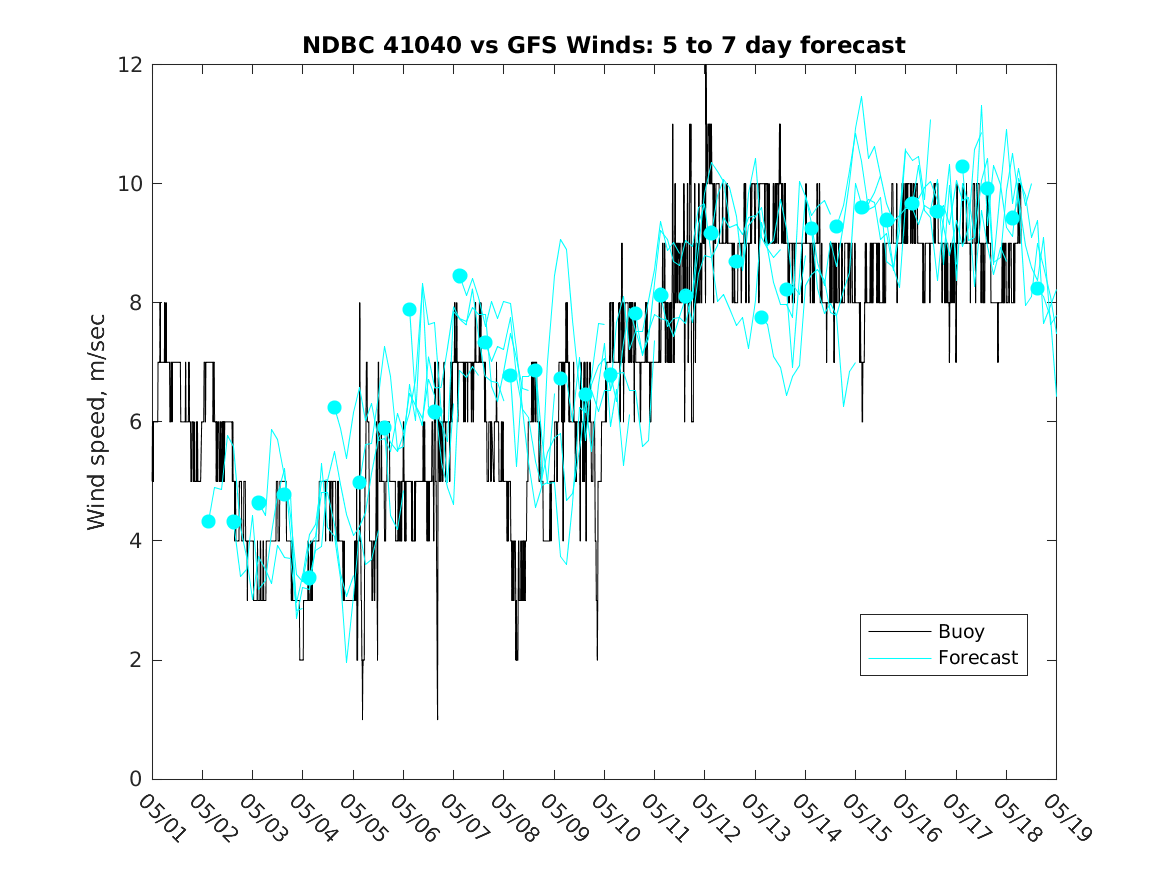 NDBC 41040 vs GFS Winds: 5 to 7 day forecast

Wind speed, m/sec

12
10
8
6
4
2
0

05/01 05/02 05/03 05/04 05/05 05/06 05/07 05/08 05/09 05/10 05/11 05/12 05/13 05/14 05/15 05/16 05/17 05/18 05/19

Buoy
Forecast